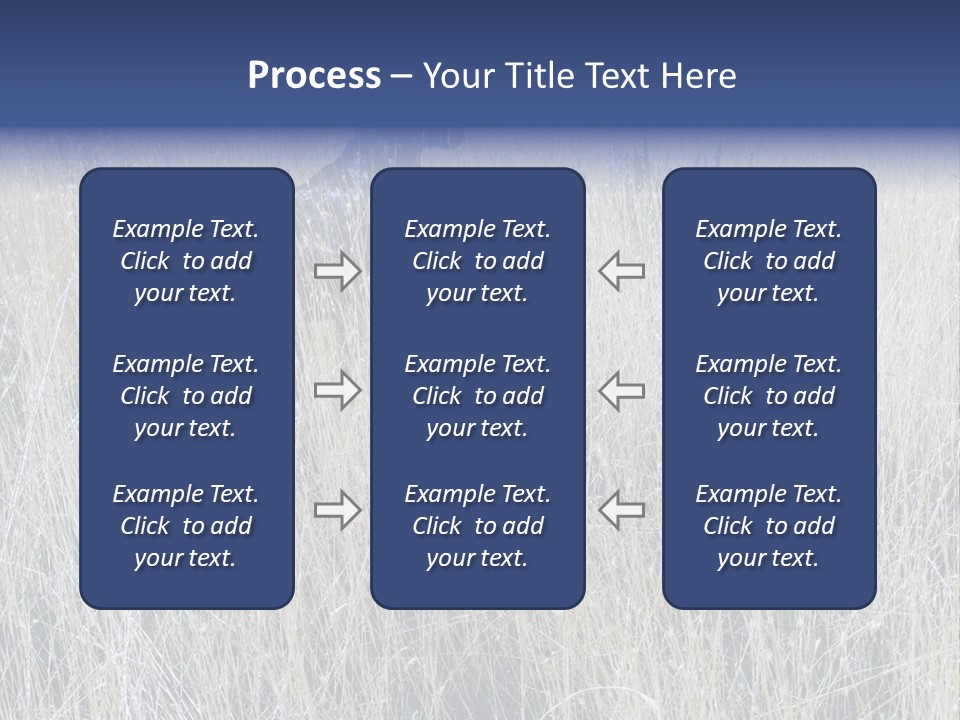 Process – Your Title Text Here

Example Text. Click to add your text.

Example Text. Click to add your text.

Example Text. Click to add your text.

Example Text. Click to add your text.

Example Text. Click to add your text.

Example Text. Click to add your text.

Example Text. Click to add your text.

Example Text. Click to add your text.

Example Text. Click to add your text.